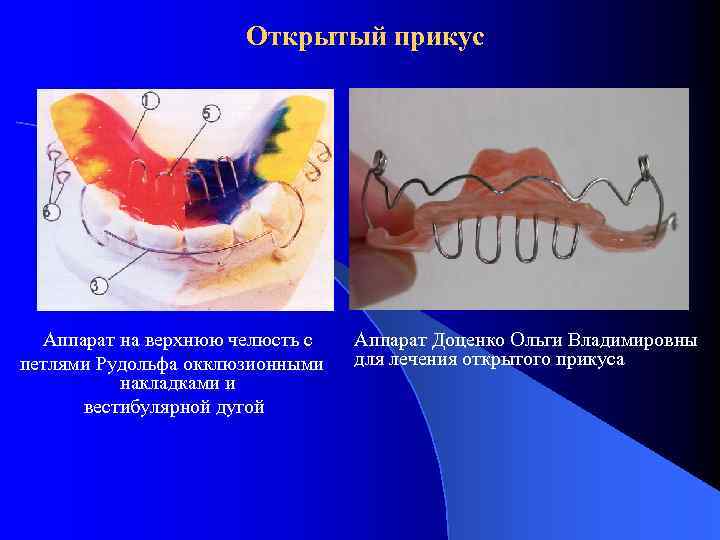 Открытый прикус

1

5

6

3

Аппарат на верхнюю челюсть с петлями Рудольфа окклюзионными накладками и вестибулярной дугой

Аппарат Доценко Ольги Владимировны для лечения открытого прикуса